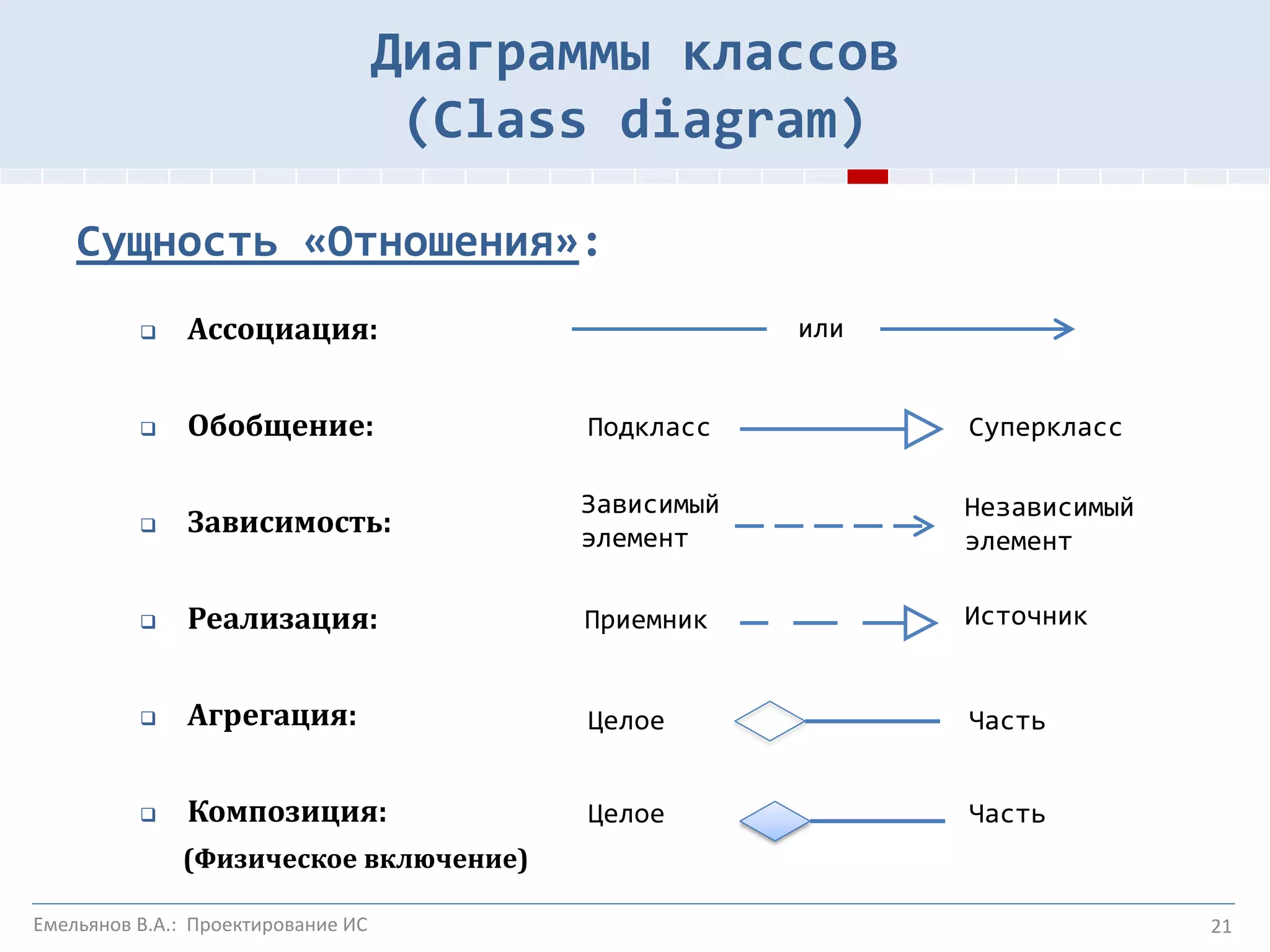 Диаграммы классов
(Class diagram)

Сущность «Отношения»:

❑ Ассоциация: или

❑ Обобщение: Подкласс Суперкласс

❑ Зависимость: Зависимый элемент Независимый элемент

❑ Реализация: Приемник Источник

❑ Агрегация: Целое Часть

❑ Композиция: Целое Часть
(Физическое включение)

Емельянов В.А.: Проектирование ИС

21